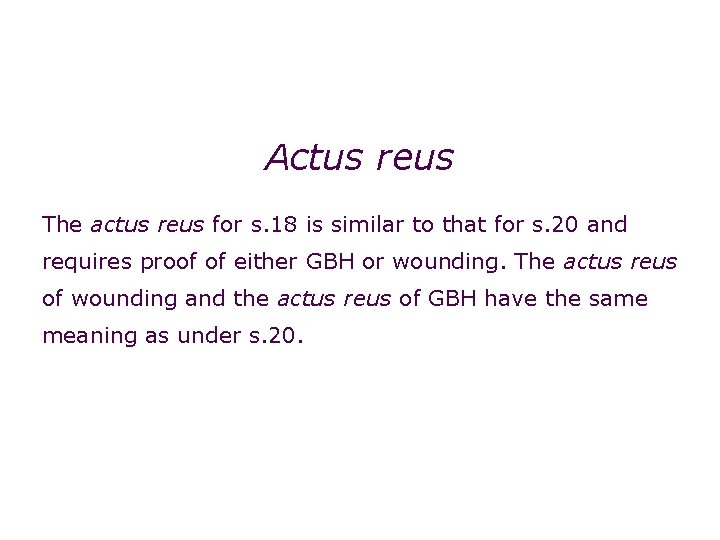 Actus reus

The actus reus for s.18 is similar to that for s.20 and requires proof of either GBH or wounding. The actus reus of wounding and the actus reus of GBH have the same meaning as under s.20.